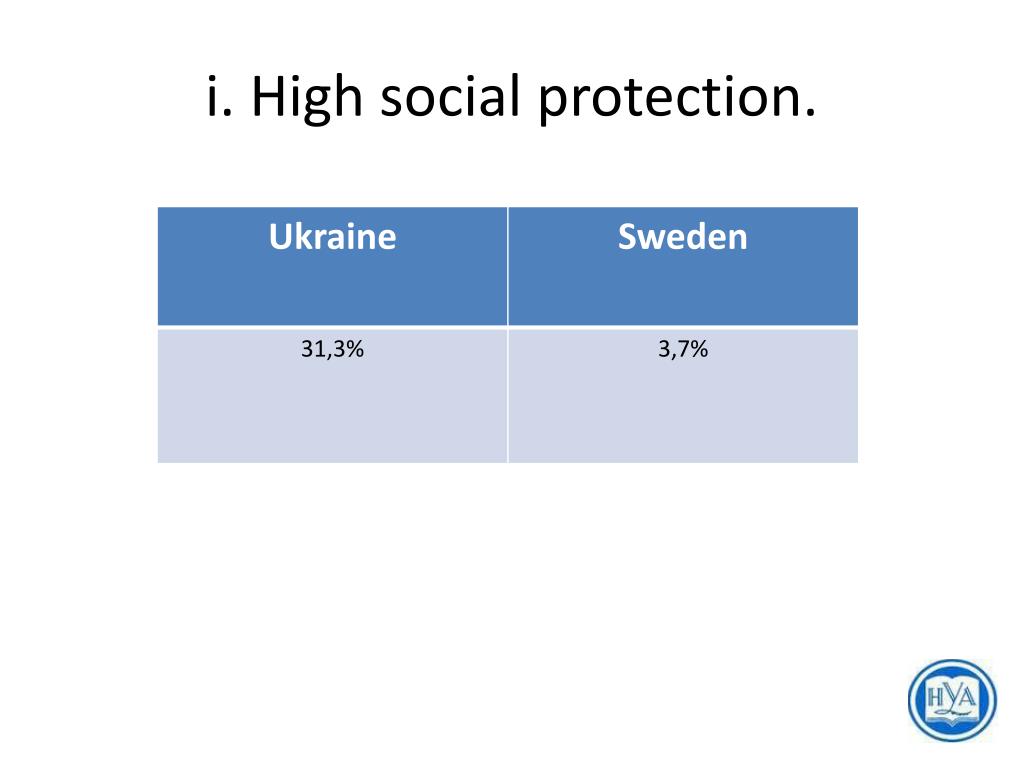 i. High social protection.

| Ukraine | Sweden |
|---|---|
| 31,3% | 3,7% |

НУА